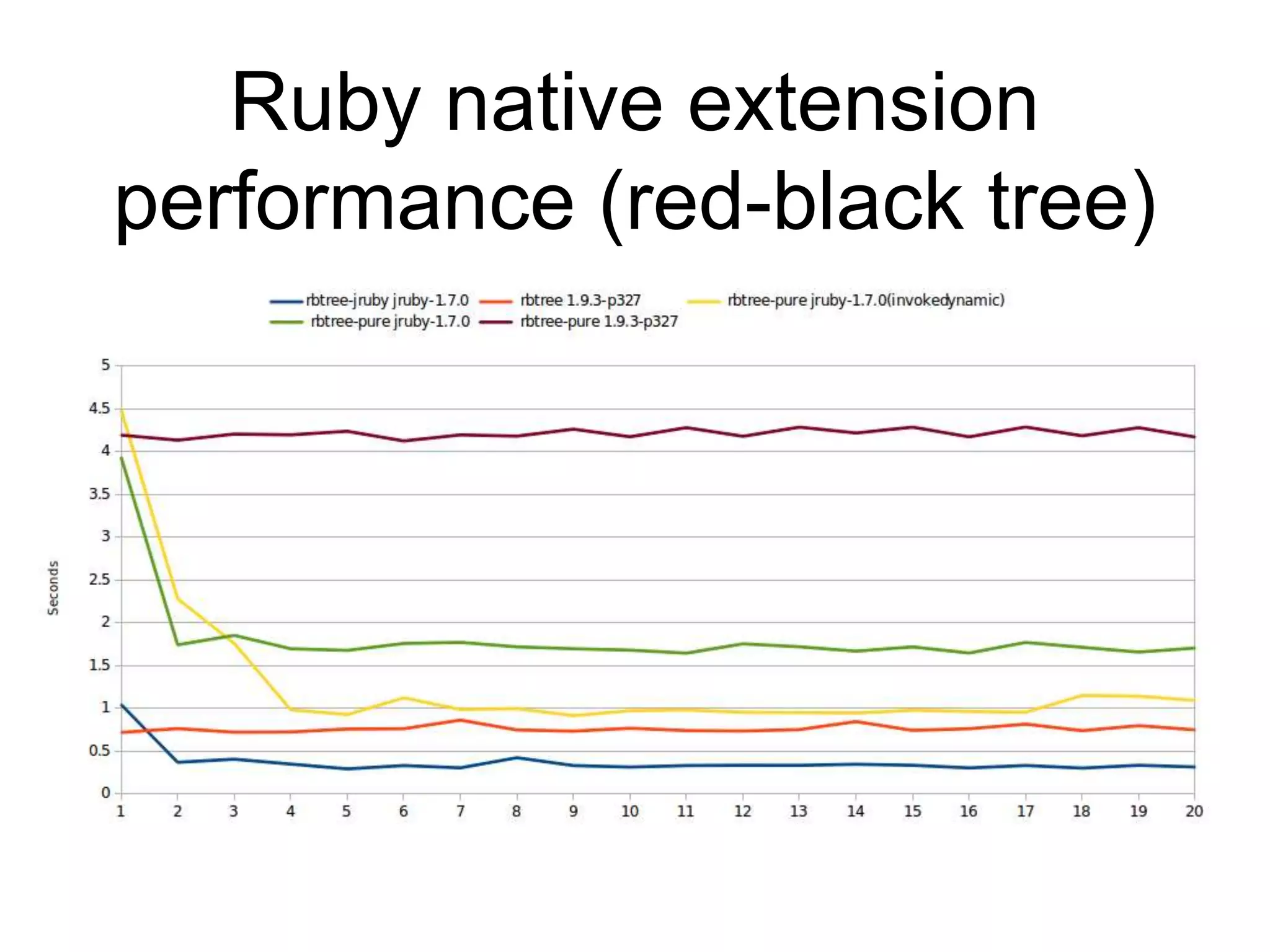 Ruby native extension performance (red-black tree)

rbtree-jruby jruby-1.7.0 rbtree 1.9.3-p327 rbtree-pure jruby-1.7.0(invokedynamic)
rbtree-pure jruby-1.7.0 rbtree-pure 1.9.3-p327

Seconds

5
4.5
4
3.5
3
2.5
2
1.5
1
0.5
0

1 2 3 4 5 6 7 8 9 10 11 12 13 14 15 16 17 18 19 20